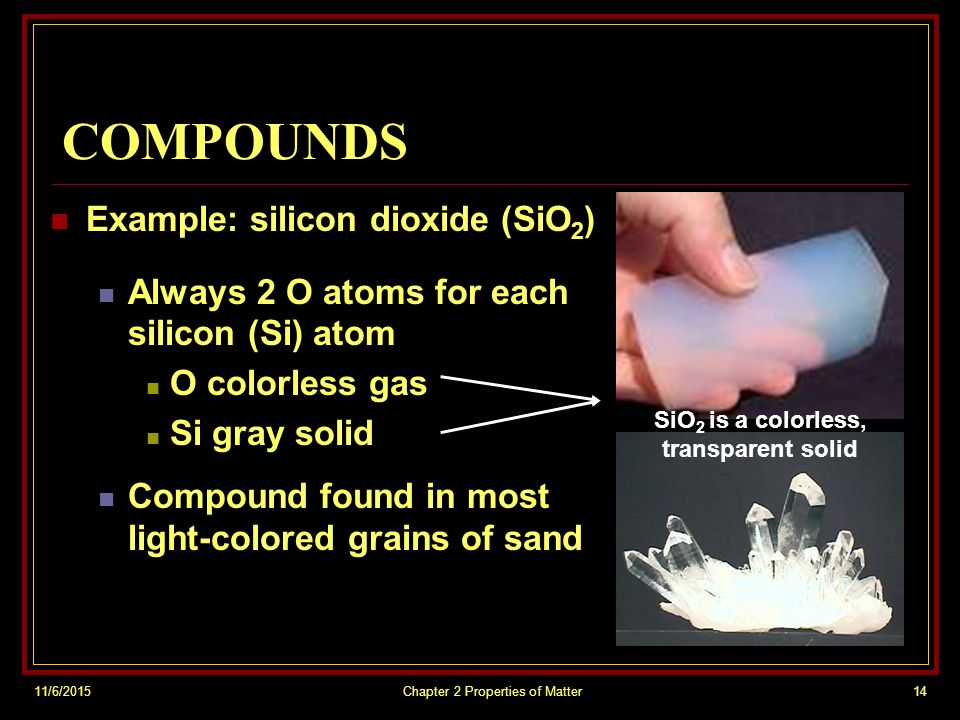 COMPOUNDS

Example: silicon dioxide ($SiO_2$)

Always 2 O atoms for each silicon (Si) atom

O colorless gas

Si gray solid

Compound found in most light-colored grains of sand

$SiO_2$ is a colorless, transparent solid

11/6/2015

Chapter 2 Properties of Matter

14